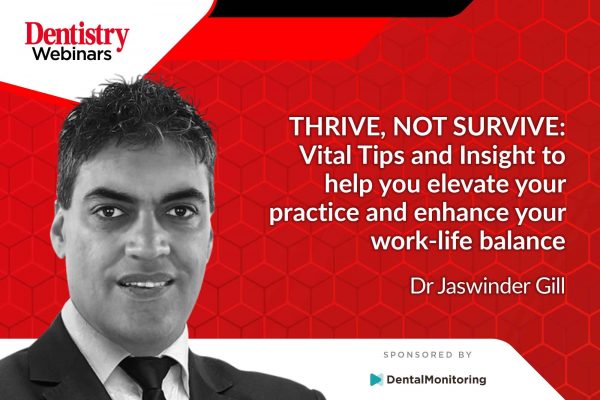 Dentistry
Webinars

THRIVE, NOT SURVIVE: Vital Tips and Insight to help you elevate your practice and enhance your work-life balance

Dr Jaswinder Gill

SPONSORED BY

DentalMonitoring